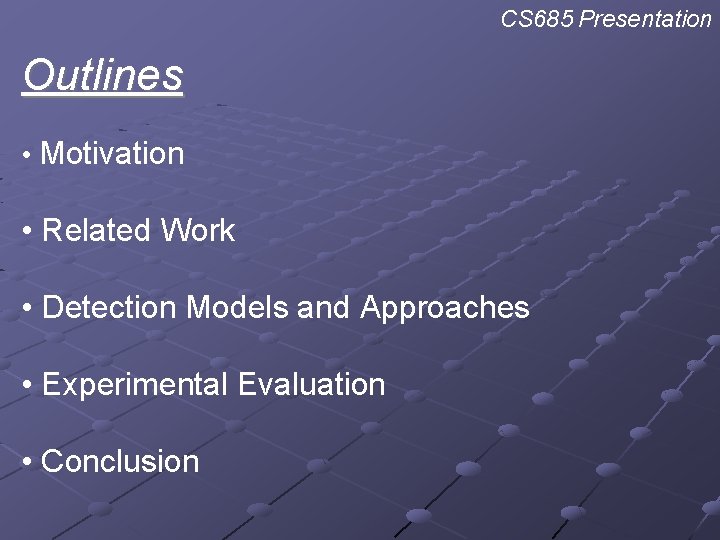 CS685 Presentation

Outlines

• Motivation

• Related Work

• Detection Models and Approaches

• Experimental Evaluation

• Conclusion